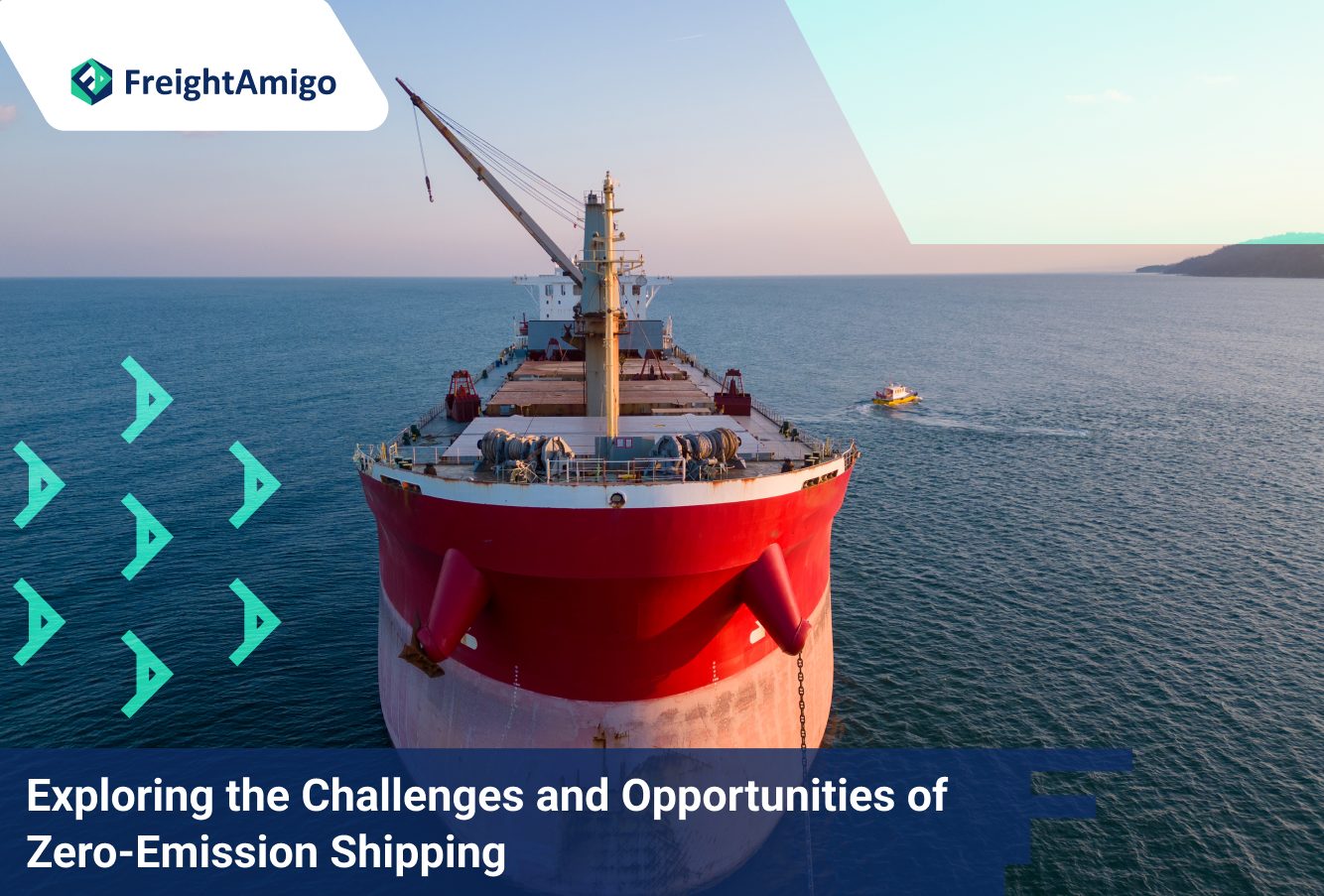 FreightAmigo

Exploring the Challenges and Opportunities of Zero-Emission Shipping